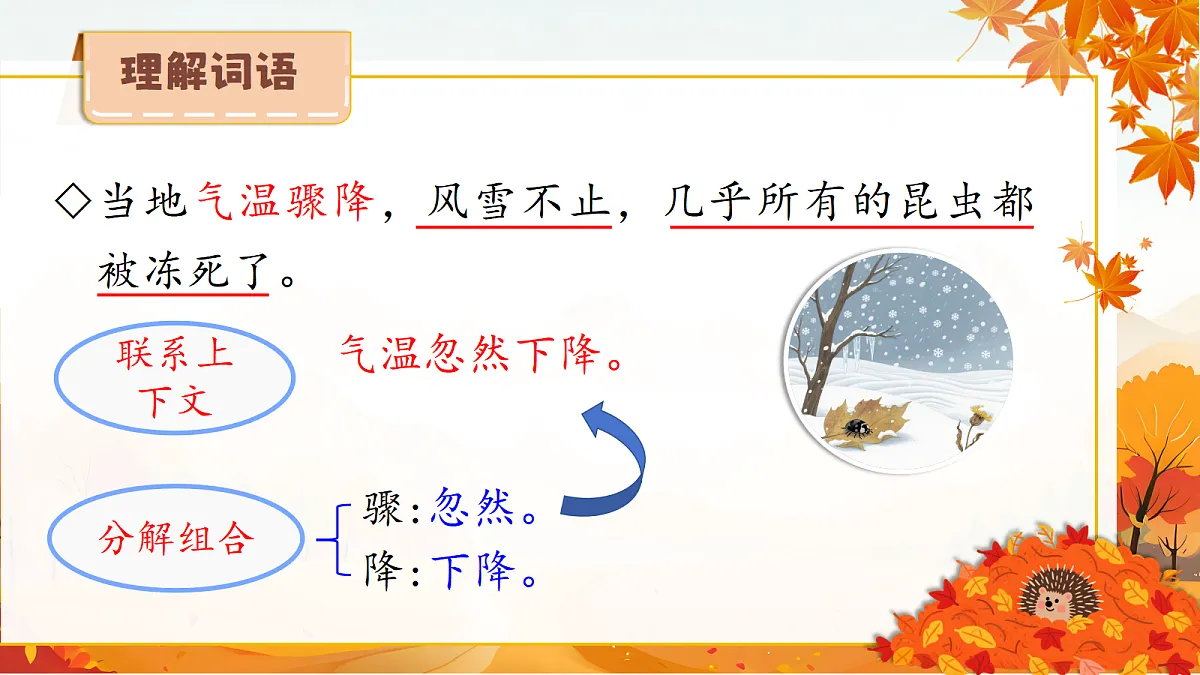 理解词语

◇当地气温骤降，风雪不止，几乎所有的昆虫都被冻死了。

联系上下文

气温忽然下降。

分解组合

骤：忽然。
降：下降。